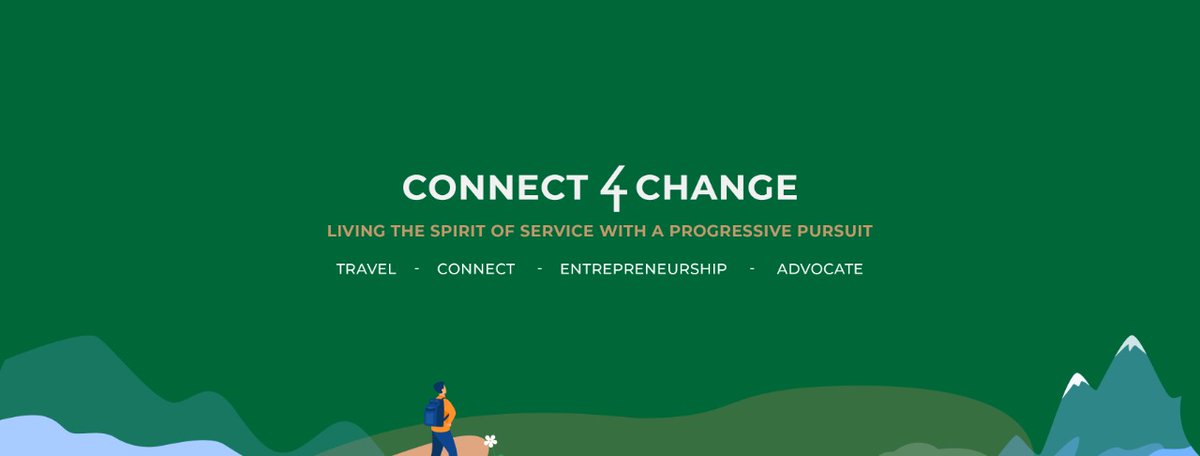 CONNECT 4 CHANGE

LIVING THE SPIRIT OF SERVICE WITH A PROGRESSIVE PURSUIT

TRAVEL - CONNECT - ENTREPRENEURSHIP - ADVOCATE